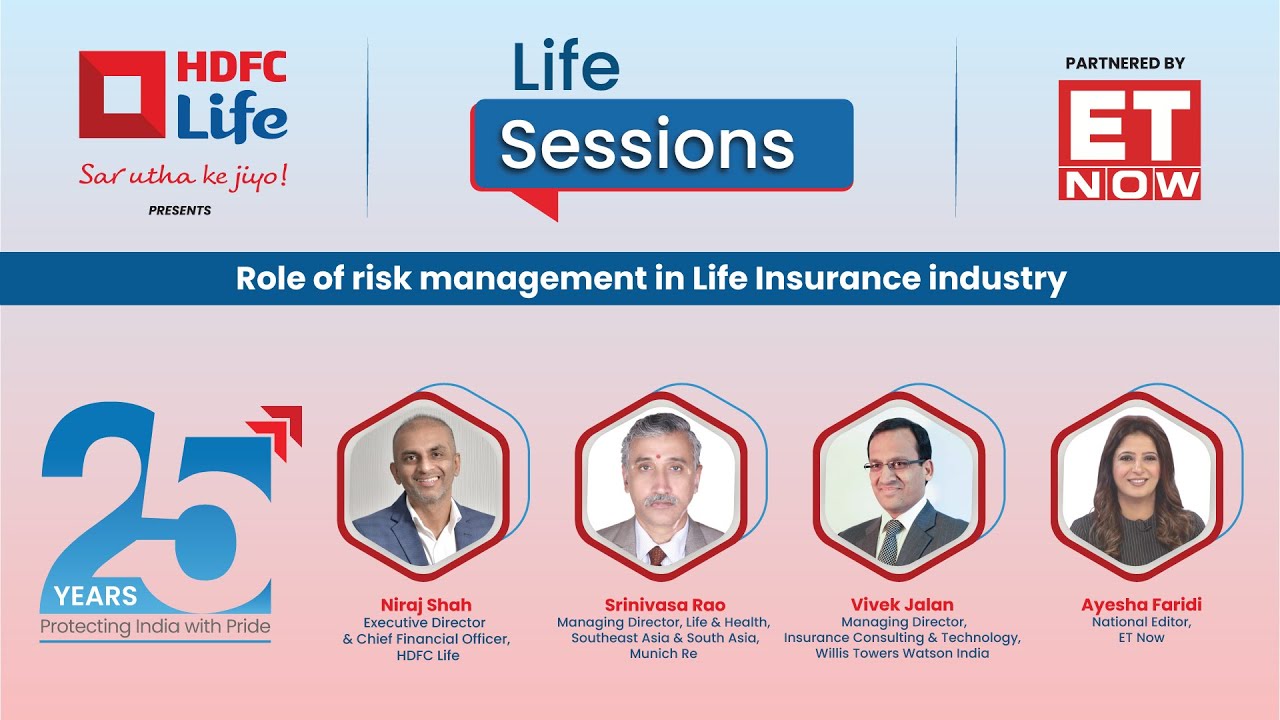 HDFC Life
Sar utha ke jiyo!
PRESENTS

Life Sessions

PARTNERED BY
ET NOW

Role of risk management in Life Insurance industry

25 YEARS
Protecting India with Pride

Niraj Shah
Executive Director & Chief Financial Officer, HDFC Life

Srinivasa Rao
Managing Director, Life & Health, Southeast Asia & South Asia, Munich Re

Vivek Jalan
Managing Director, Insurance Consulting & Technology, Willis Towers Watson India

Ayesha Faridi
National Editor, ET Now